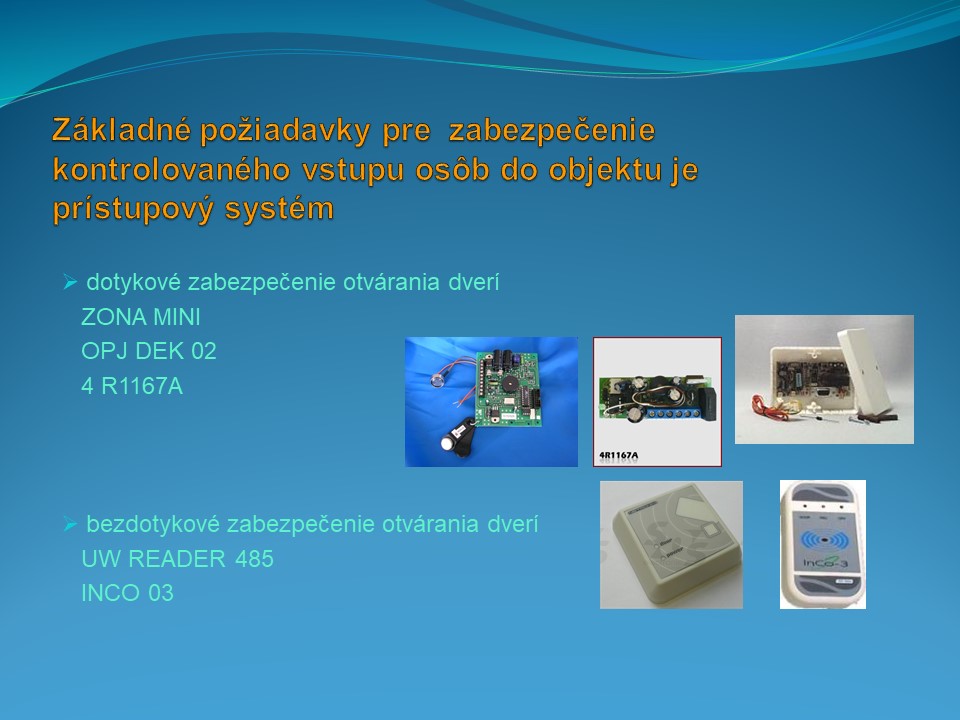 Základné požiadavky pre zabezpečenie kontrolovaného vstupu osôb do objektu je prístupový systém

➢ dotykové zabezpečenie otvárania dverí
ZONA MINI
OPJ DEK 02
4 R1167A

4R1167A

➢ bezdotykové zabezpečenie otvárania dverí
UW READER 485
INCO 03

InCo-3